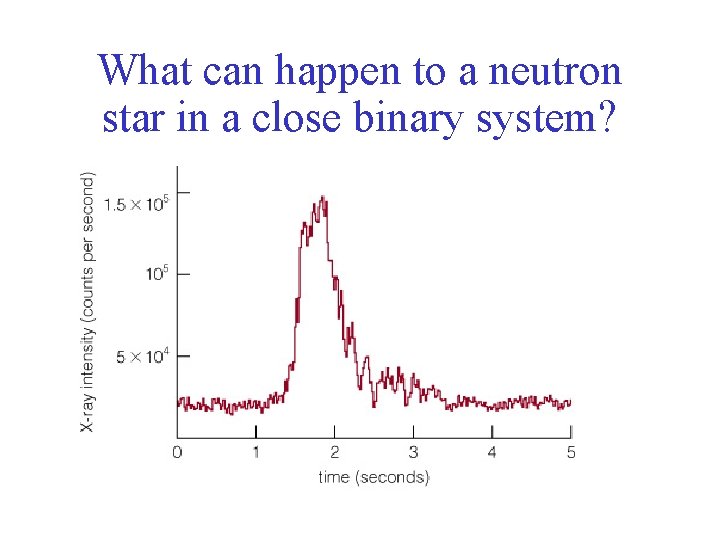 What can happen to a neutron star in a close binary system?

X-ray intensity (counts per second)

$1.5 \times 10^5$

$10^5$

$5 \times 10^4$

0
1
2
3
4
5

time (seconds)